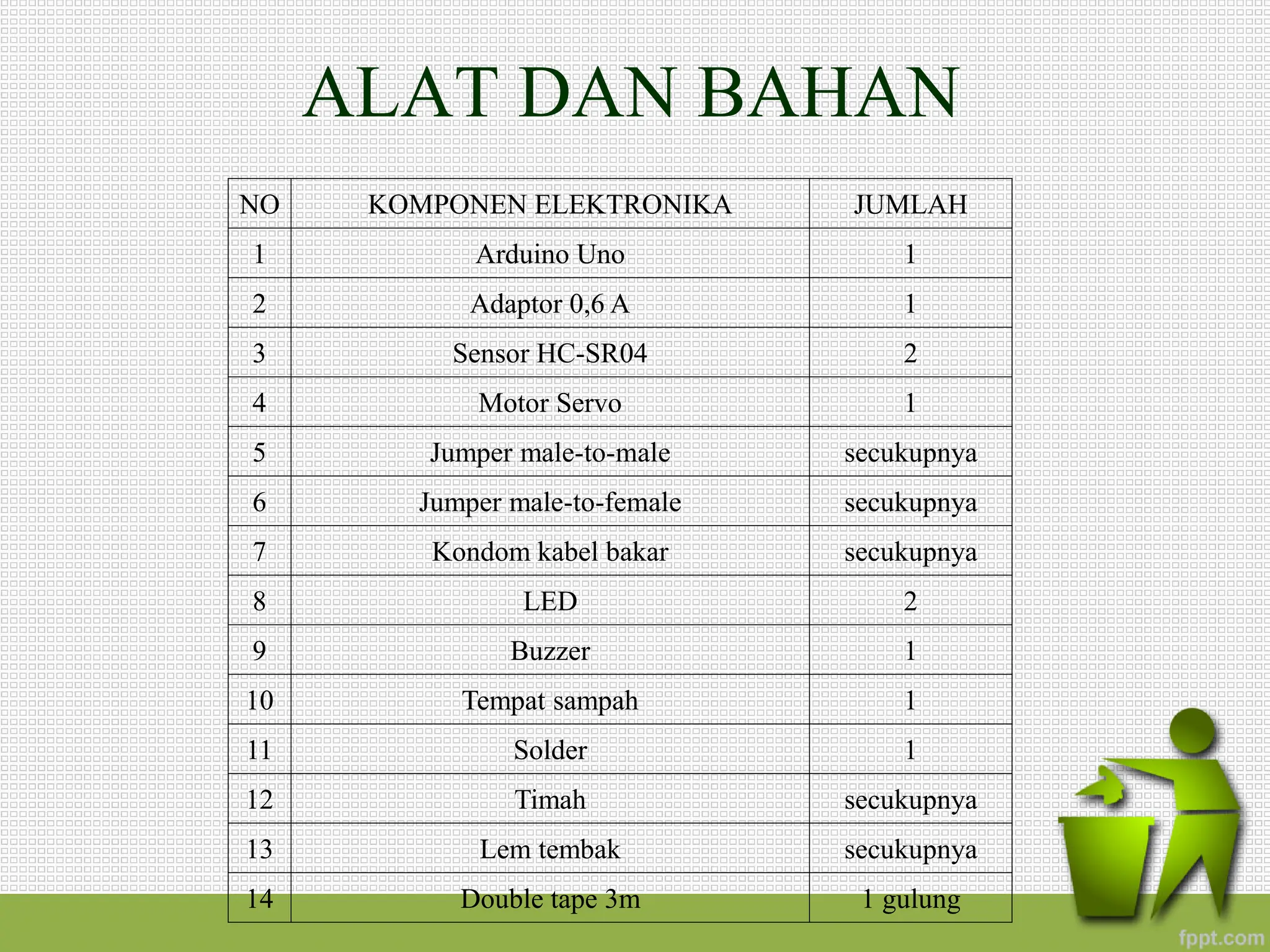 ALAT DAN BAHAN

| NO | KOMPONEN ELEKTRONIKA | JUMLAH |
|---|---|---|
| 1 | Arduino Uno | 1 |
| 2 | Adaptor 0,6 A | 1 |
| 3 | Sensor HC-SR04 | 2 |
| 4 | Motor Servo | 1 |
| 5 | Jumper male-to-male | secukupnya |
| 6 | Jumper male-to-female | secukupnya |
| 7 | Kondom kabel bakar | secukupnya |
| 8 | LED | 2 |
| 9 | Buzzer | 1 |
| 10 | Tempat sampah | 1 |
| 11 | Solder | 1 |
| 12 | Timah | secukupnya |
| 13 | Lem tembak | secukupnya |
| 14 | Double tape 3m | 1 gulung |

fppt.com